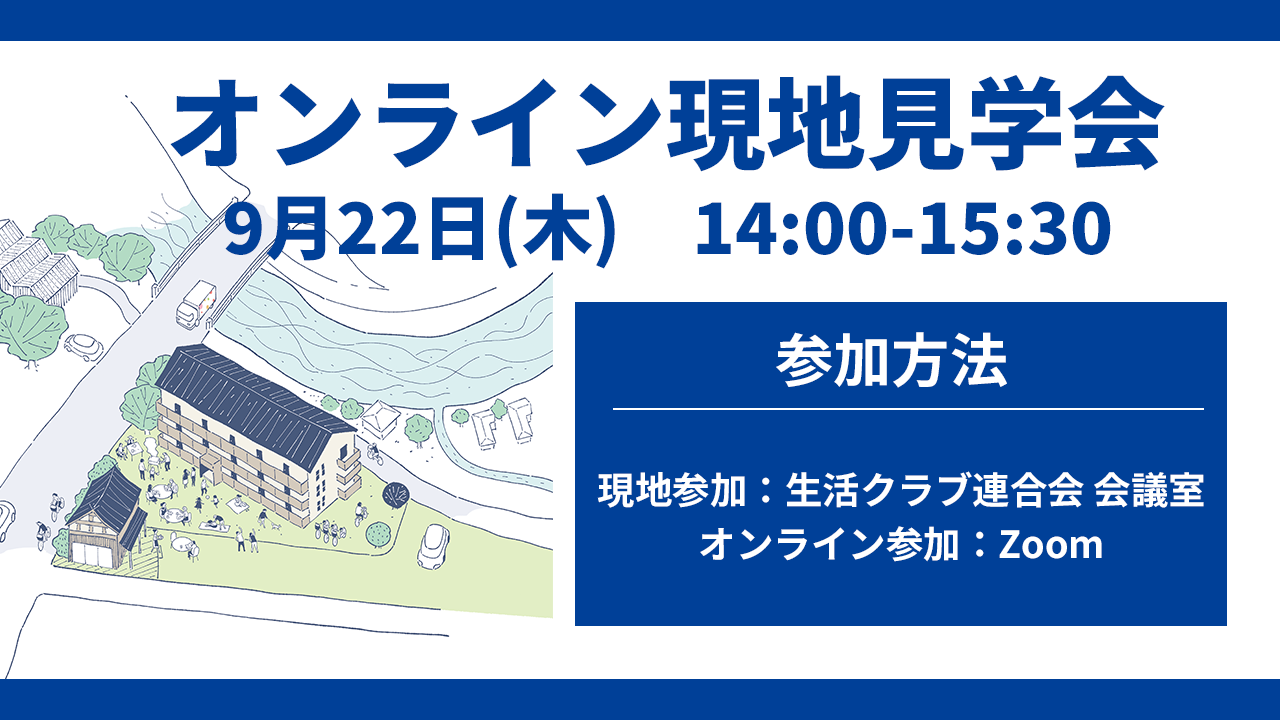 オンライン現地見学会

9月22日(木)　14:00-15:30

参加方法

現地参加：生活クラブ連合会 会議室
オンライン参加：Zoom